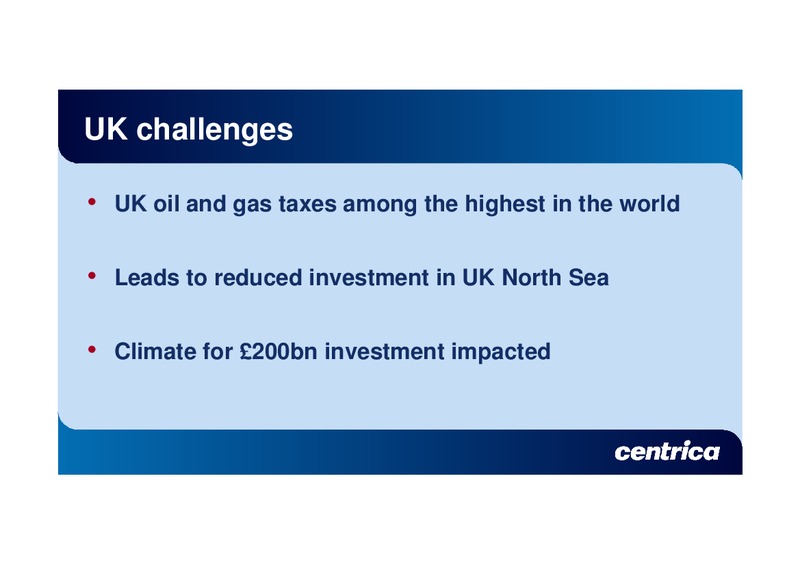 UK challenges

• UK oil and gas taxes among the highest in the world

• Leads to reduced investment in UK North Sea

• Climate for £200bn investment impacted

centrica